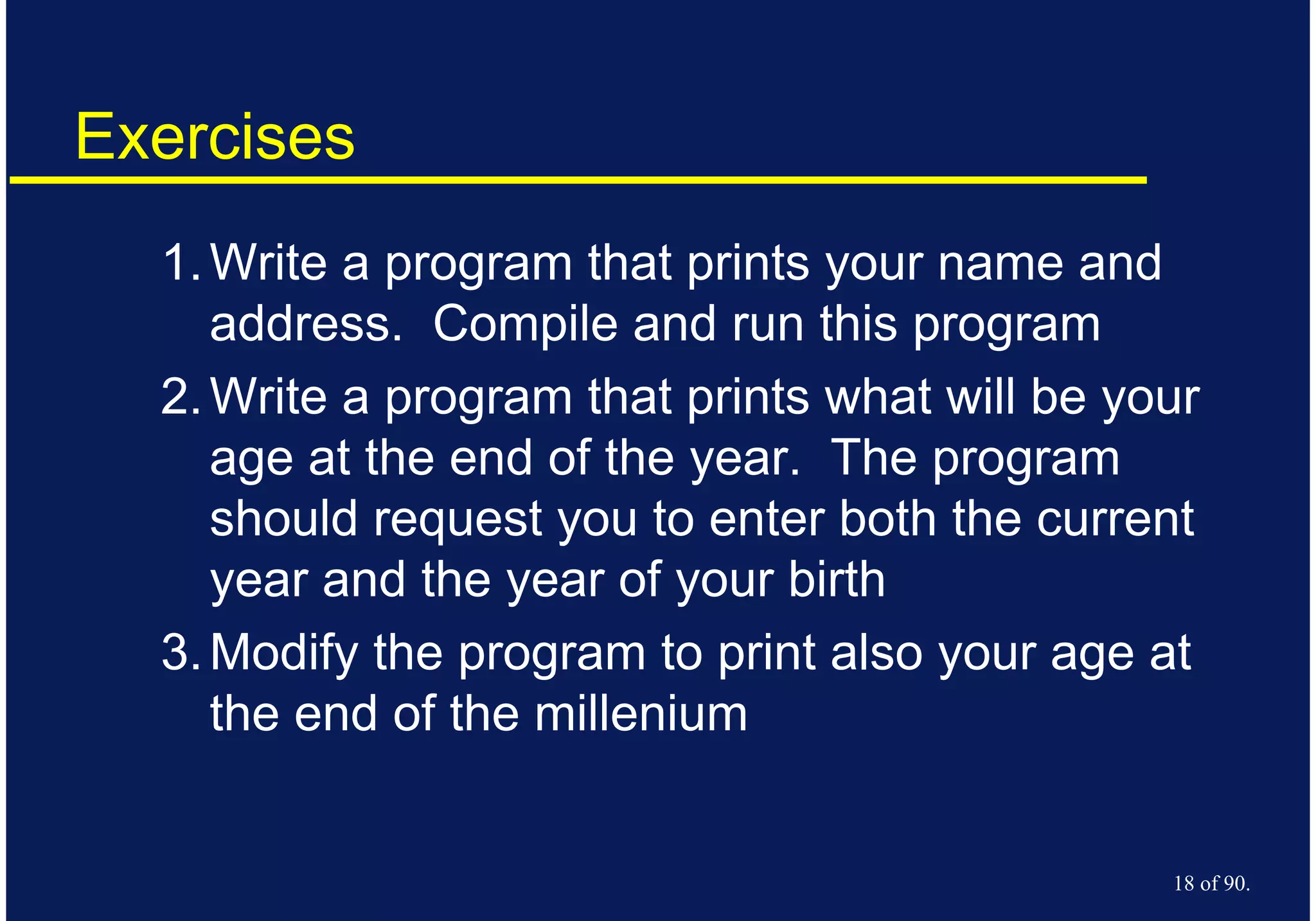 Exercises

1. Write a program that prints your name and address.  Compile and run this program

2. Write a program that prints what will be your age at the end of the year.  The program should request you to enter both the current year and the year of your birth

3. Modify the program to print also your age at the end of the millenium

18 of 90.